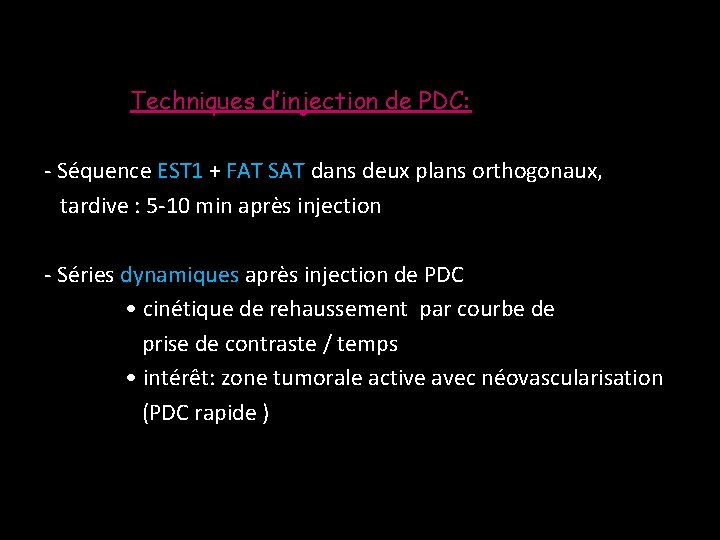 Techniques d'injection de PDC:

- Séquence EST1 + FAT SAT dans deux plans orthogonaux, tardive : 5-10 min après injection

- Séries dynamiques après injection de PDC
• cinétique de rehaussement par courbe de prise de contraste / temps
• intérêt: zone tumorale active avec néovascularisation (PDC rapide )